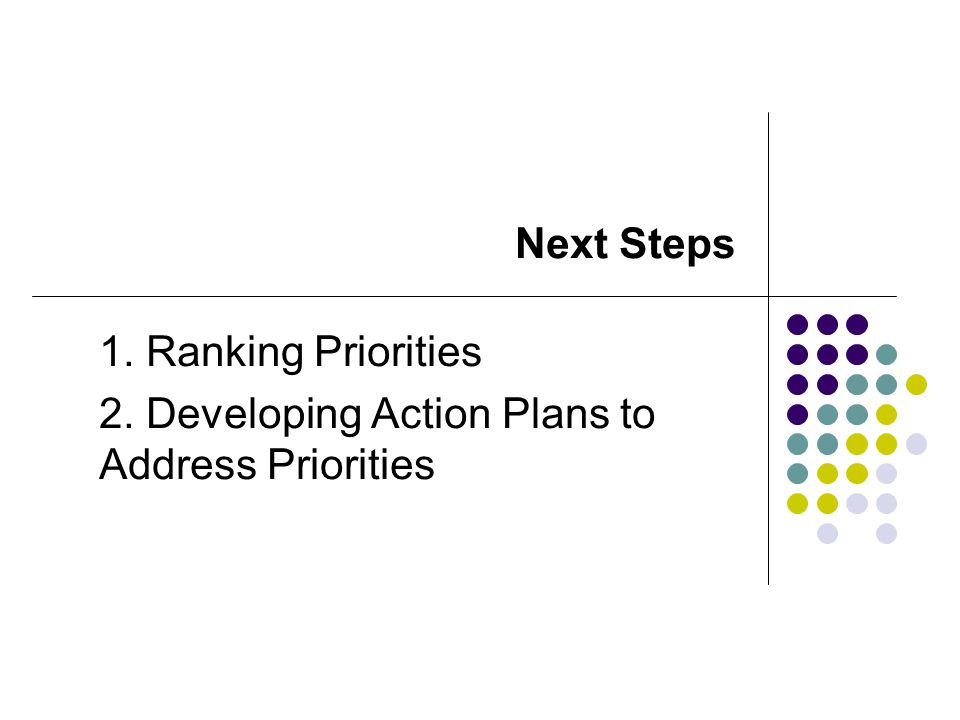 Next Steps

1. Ranking Priorities

2. Developing Action Plans to Address Priorities